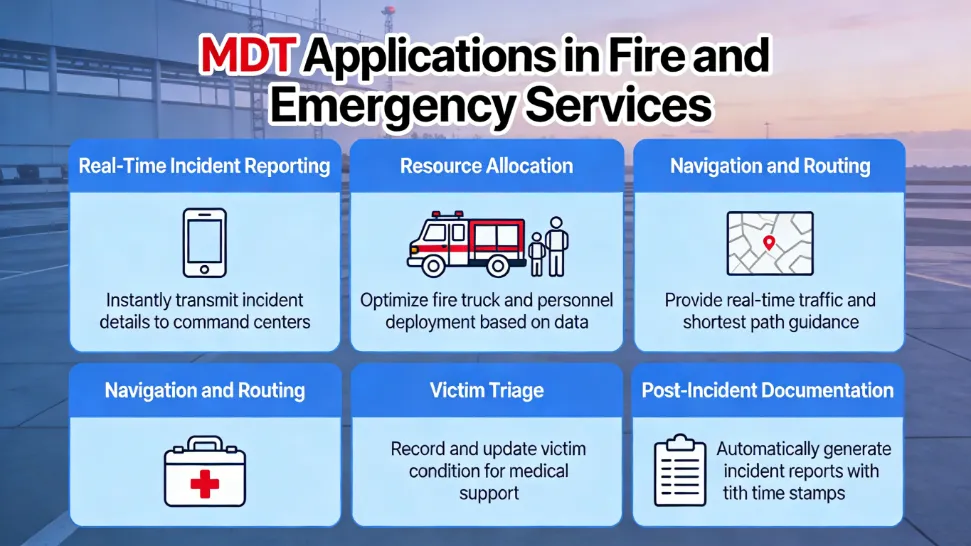 MDT Applications in Fire and Emergency Services

Real-Time Incident Reporting

Instantly transmit incident details to command centers

Resource Allocation

Optimize fire truck and personnel deployment based on data

Navigation and Routing

Provide real-time traffic and shortest path guidance

Navigation and Routing

Victim Triage

Record and update victim condition for medical support

Post-Incident Documentation

Automatically generate incident reports with tith time stamps